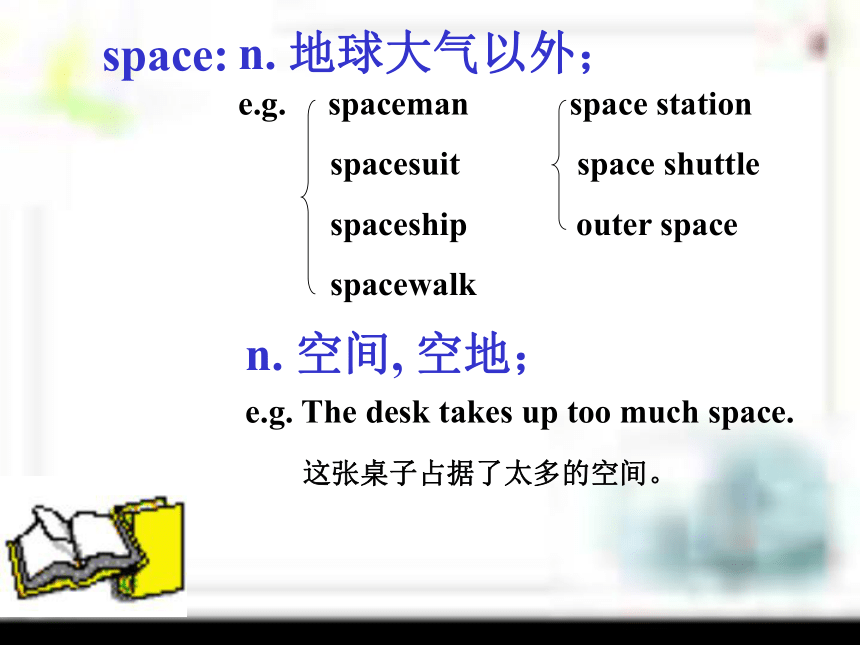 space: n. 地球大气以外；

e.g. spaceman
spacesuit
spaceship
spacewalk

space station
space shuttle
outer space

n. 空间, 空地；

e.g. The desk takes up too much space.

这张桌子占据了太多的空间。